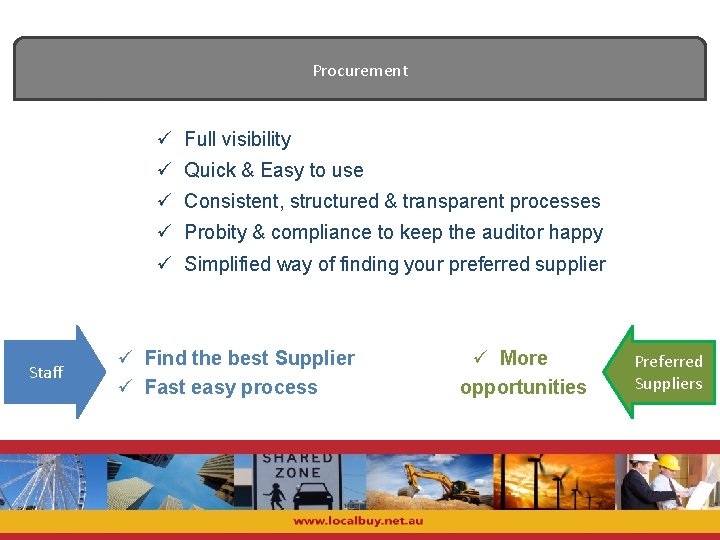 Procurement

✓ Full visibility
✓ Quick & Easy to use
✓ Consistent, structured & transparent processes
✓ Probity & compliance to keep the auditor happy
✓ Simplified way of finding your preferred supplier

Staff

✓ Find the best Supplier
✓ Fast easy process

✓ More opportunities

Preferred Suppliers

SHARED ZONE

www.localbuy.net.au